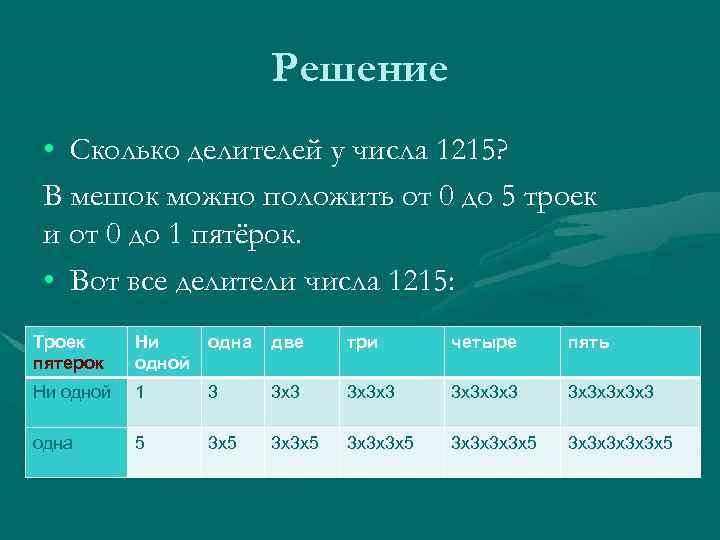 Решение

• Сколько делителей у числа 1215?

В мешок можно положить от 0 до 5 троек и от 0 до 1 пятёрок.

• Вот все делители числа 1215:

| Троек пятерок | Ни одной | одна | две | три | четыре | пять |
|---|---|---|---|---|---|---|
| Ни одной | 1 | 3 | 3х3 | 3х3х3 | 3х3х3х3 | 3х3х3х3х3 |
| одна | 5 | 3х5 | 3х3х5 | 3х3х3х5 | 3х3х3х3х5 | 3х3х3х3х3х5 |